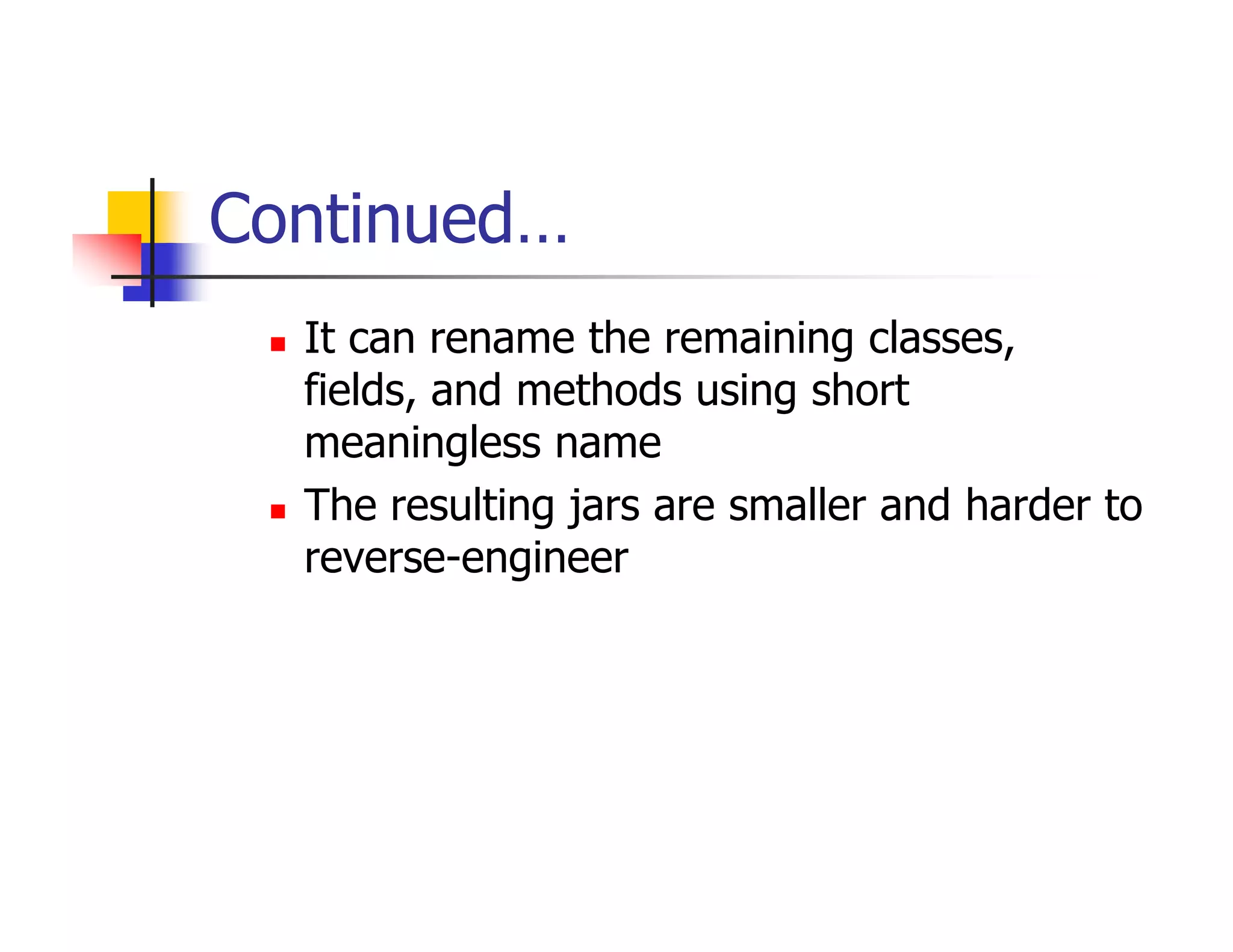 Continued…

- It can rename the remaining classes, fields, and methods using short meaningless name
- The resulting jars are smaller and harder to reverse-engineer